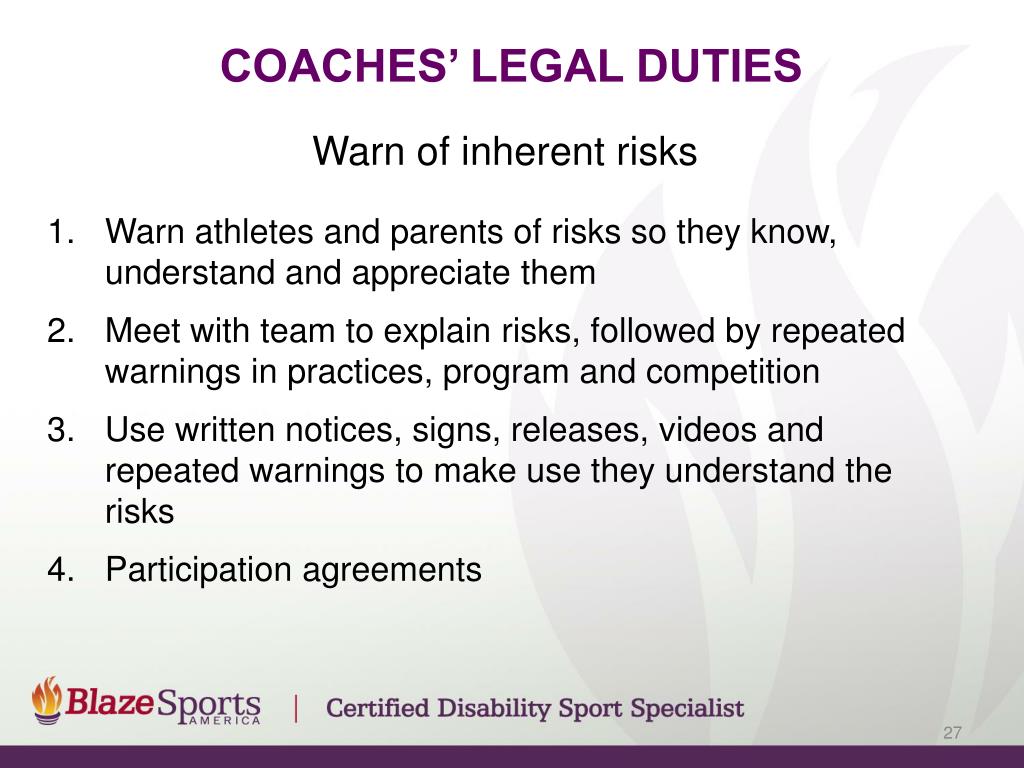 COACHES' LEGAL DUTIES

Warn of inherent risks

1. Warn athletes and parents of risks so they know, understand and appreciate them
2. Meet with team to explain risks, followed by repeated warnings in practices, program and competition
3. Use written notices, signs, releases, videos and repeated warnings to make use they understand the risks
4. Participation agreements

BlazeSports AMERICA | Certified Disability Sport Specialist

27